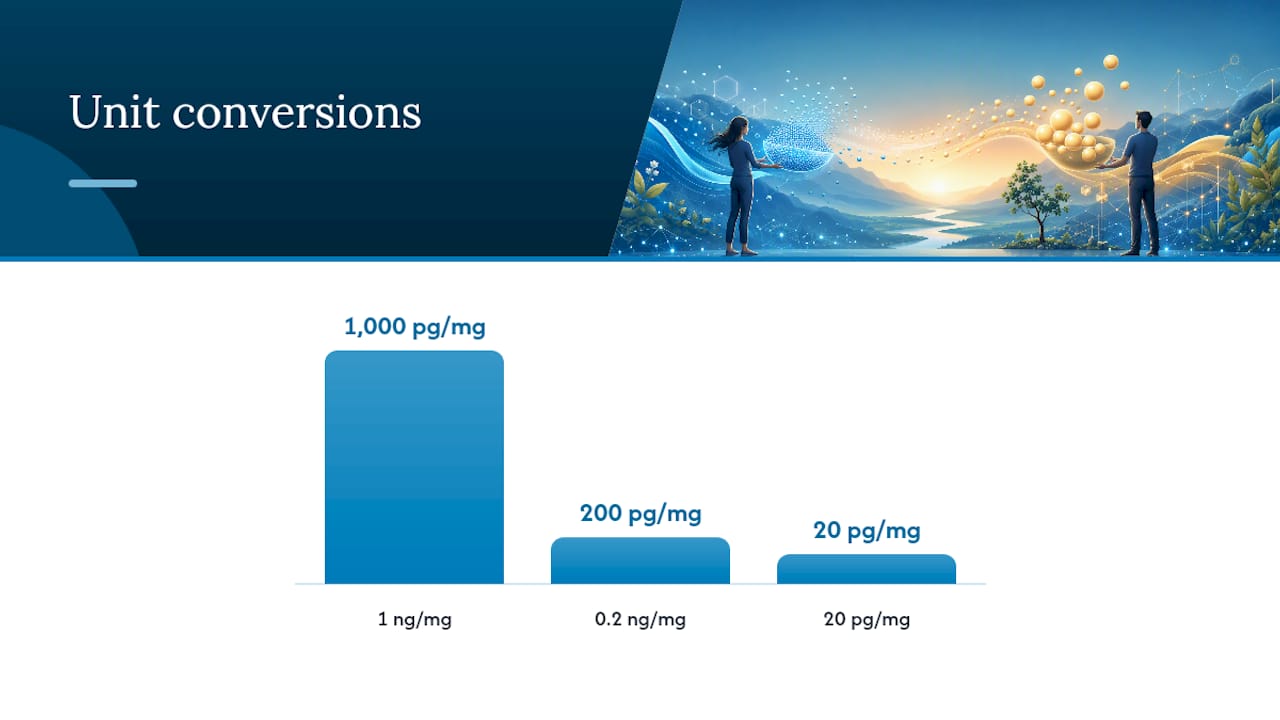 Unit conversions

1,000 pg/mg

200 pg/mg

20 pg/mg

1 ng/mg

0.2 ng/mg

20 pg/mg